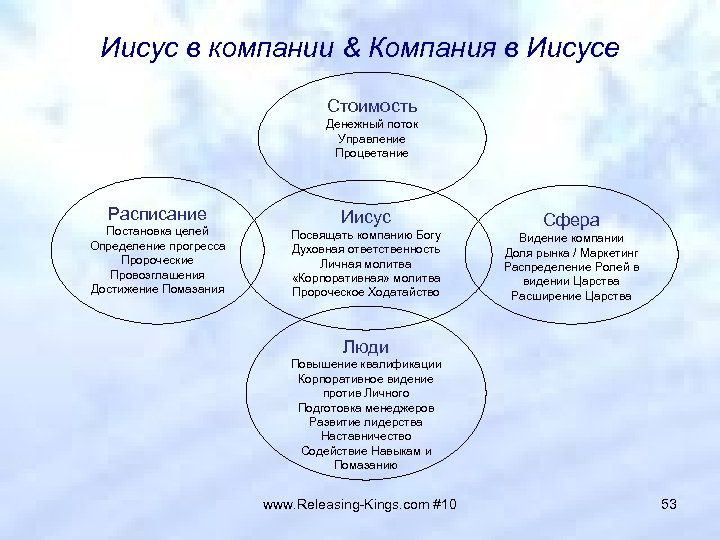 Иисус в компании & Компания в Иисусе

Стоимость
Денежный поток
Управление
Процветание

Расписание
Постановка целей
Определение прогресса
Пророческие Провозглашения
Достижение Помазания

Иисус
Посвящать компанию Богу
Духовная ответственность
Личная молитва
«Корпоративная» молитва
Пророческое Ходатайство

Сфера
Видение компании
Доля рынка / Маркетинг
Распределение Ролей в видении Царства
Расширение Царства

Люди
Повышение квалификации
Корпоративное видение против Личного
Подготовка менеджеров
Развитие лидерства
Наставничество
Содействие Навыкам и Помазанию

www.Releasing-Kings.com #10

53